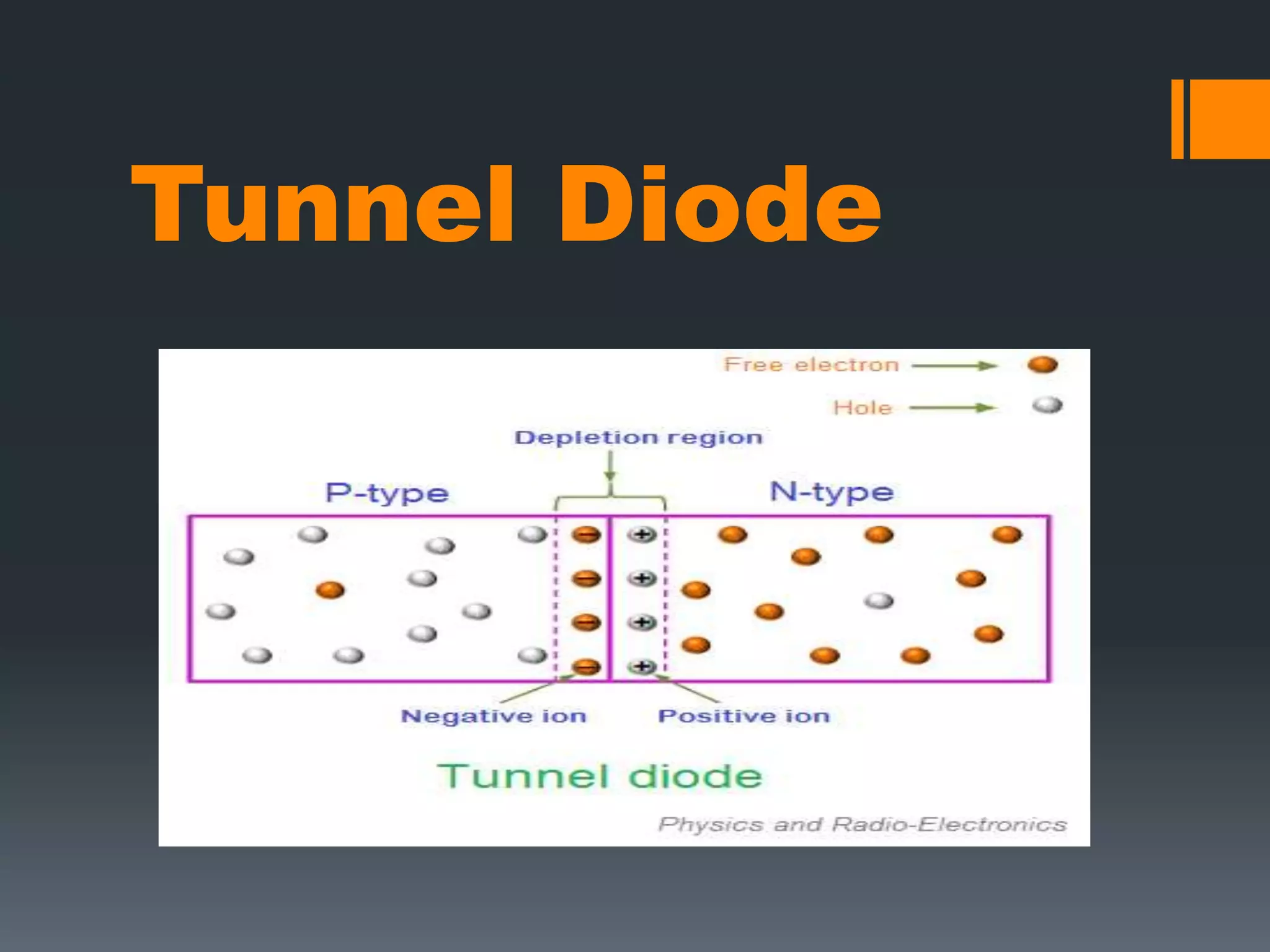 Tunnel Diode

Free electron

Hole

Depletion region

P-type

N-type

Negative ion

Positive ion

Tunnel diode

Physics and Radio-Electronics